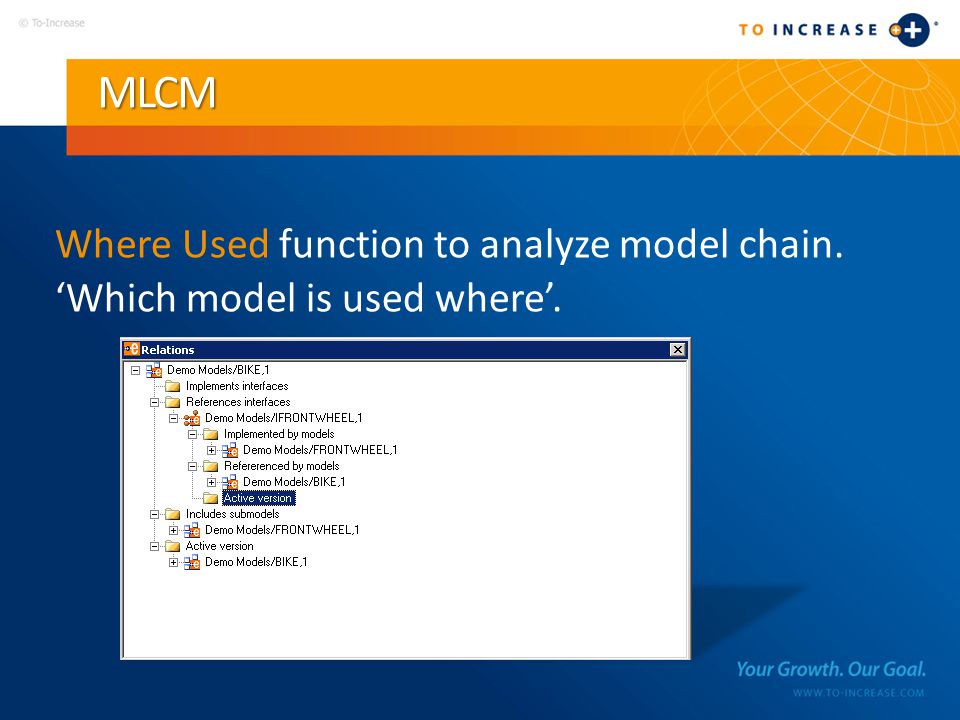 © To-Increase

TO INCREASE

MLCM

Where Used function to analyze model chain. ‘Which model is used where’.

Relations

Demo Models/BIKE,1
Implements interfaces
References interfaces
Demo Models/IFRONTWHEEL,1
Implemented by models
Demo Models/FRONTWHEEL,1
Refererenced by models
Demo Models/BIKE,1
Active version
Includes submodels
Demo Models/FRONTWHEEL,1
Active version
Demo Models/BIKE,1

Your Growth. Our Goal.
WWW.TO-INCREASE.COM